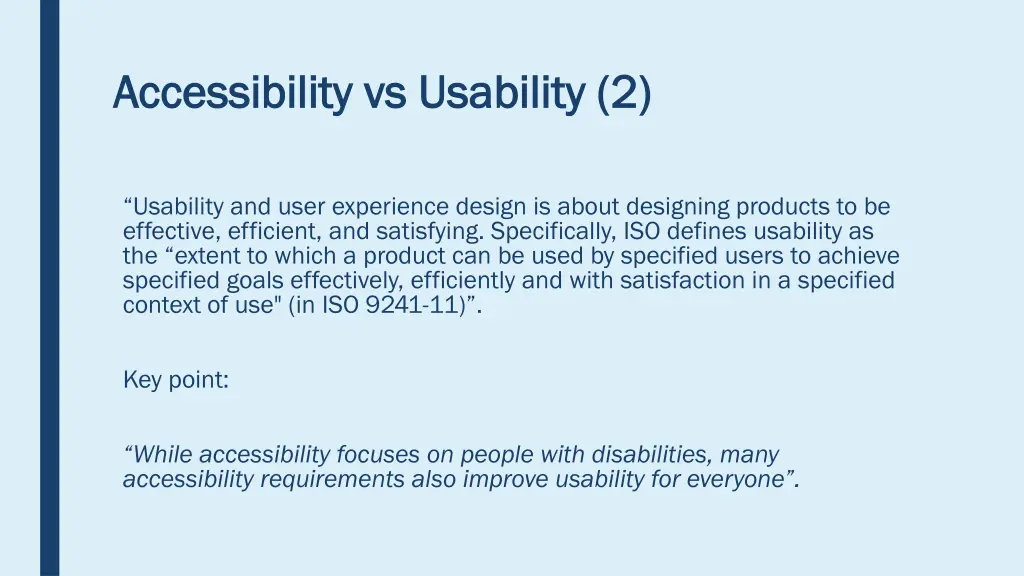 Accessibility vs Usability (2)

“Usability and user experience design is about designing products to be effective, efficient, and satisfying. Specifically, ISO defines usability as the “extent to which a product can be used by specified users to achieve specified goals effectively, efficiently and with satisfaction in a specified context of use" (in ISO 9241-11)”.

Key point:

“While accessibility focuses on people with disabilities, many accessibility requirements also improve usability for everyone”.